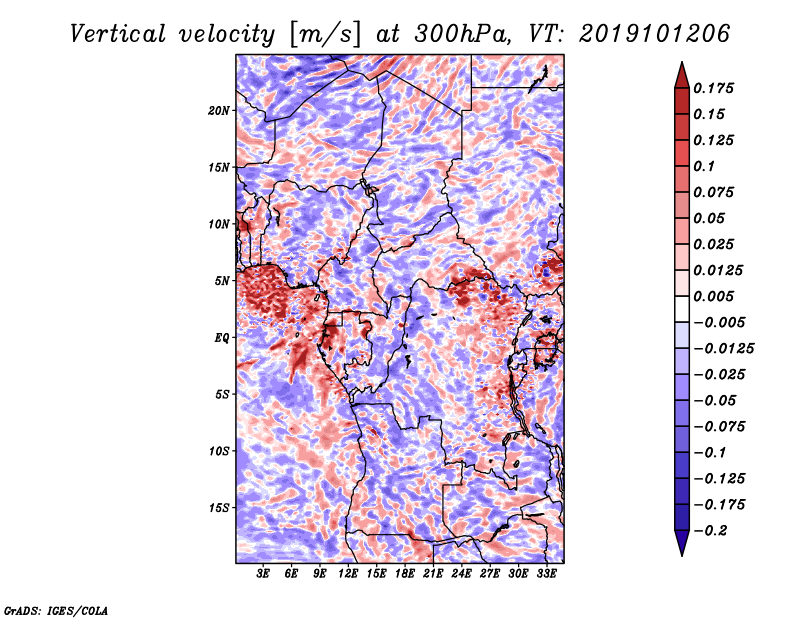 Vertical velocity [m/s] at 300hPa, VT: 2019101206

20N
15N
10N
5N
EQ
5S
10S
15S

3E 6E 9E 12E 15E 18E 21E 24E 27E 30E 33E

0.175
0.15
0.125
0.1
0.075
0.05
0.025
0.0125
0.005
−0.005
−0.0125
−0.025
−0.05
−0.075
−0.1
−0.125
−0.175
−0.2

GrADS: IGES/COLA